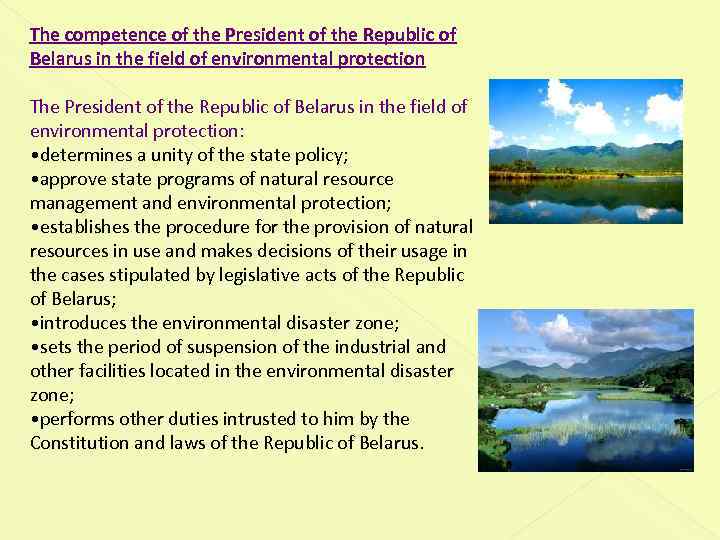 The competence of the President of the Republic of Belarus in the field of environmental protection

The President of the Republic of Belarus in the field of environmental protection:
•determines a unity of the state policy;
•approve state programs of natural resource management and environmental protection;
•establishes the procedure for the provision of natural resources in use and makes decisions of their usage in the cases stipulated by legislative acts of the Republic of Belarus;
•introduces the environmental disaster zone;
•sets the period of suspension of the industrial and other facilities located in the environmental disaster zone;
•performs other duties intrusted to him by the Constitution and laws of the Republic of Belarus.